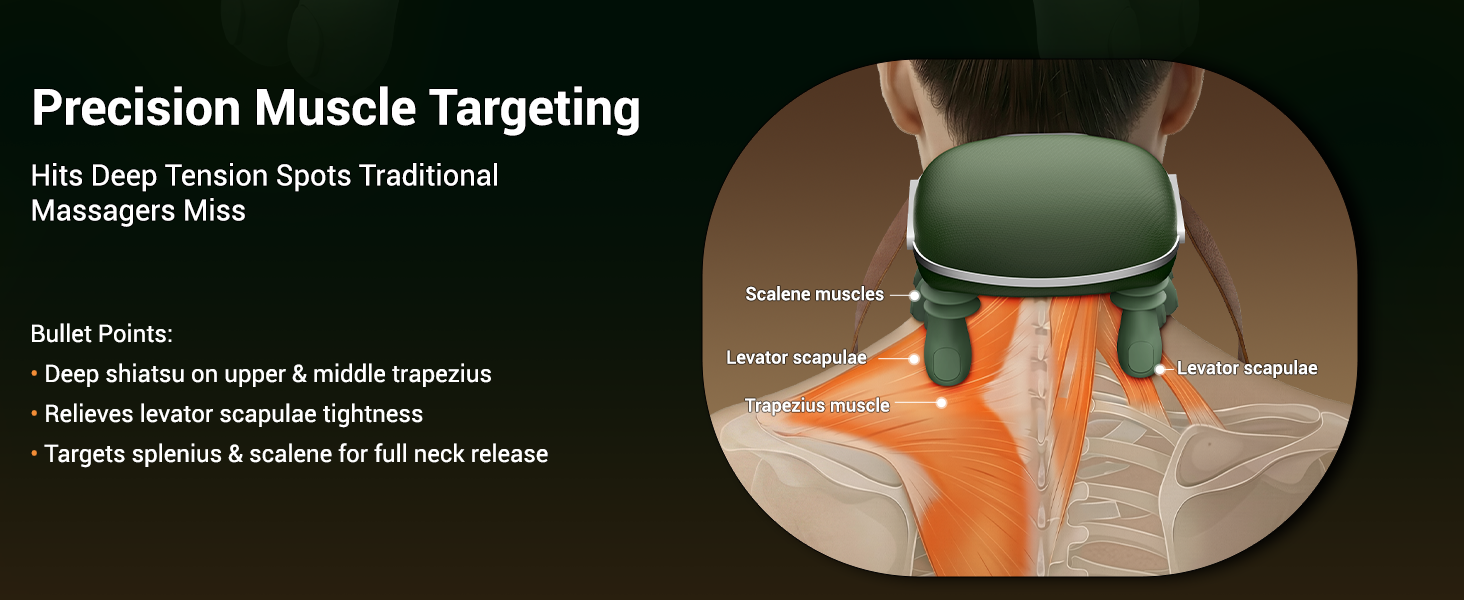 Precision Muscle Targeting

Hits Deep Tension Spots Traditional Massagers Miss

Bullet Points:
• Deep shiatsu on upper & middle trapezius
• Relieves levator scapulae tightness
• Targets splenius & scalene for full neck release

Scalene muscles
Levator scapulae
Trapezius muscle
Levator scapulae